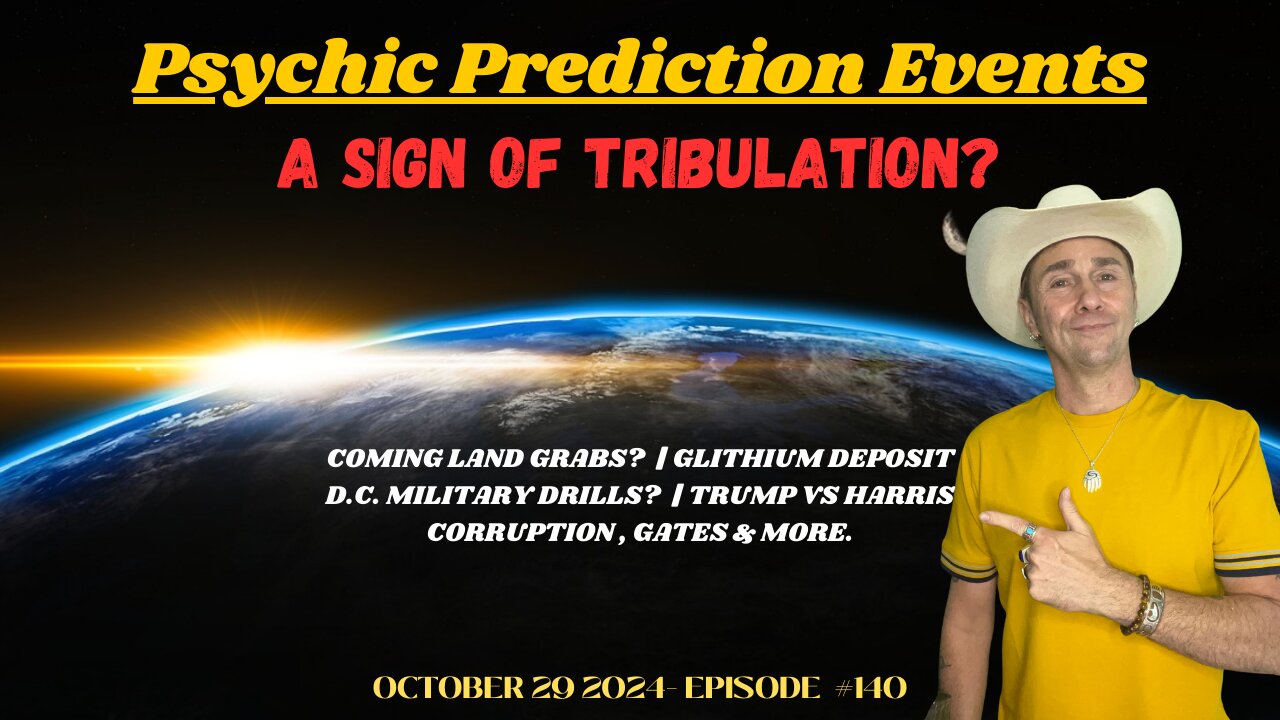 Psychic Prediction Events

A SIGN OF TRIBULATION?

COMING LAND GRABS? | GLITHIUM DEPOSIT
D.C. MILITARY DRILLS? | TRUMP VS HARRIS
CORRUPTION , GATES & MORE.

OCTOBER 29 2024- EPISODE #140